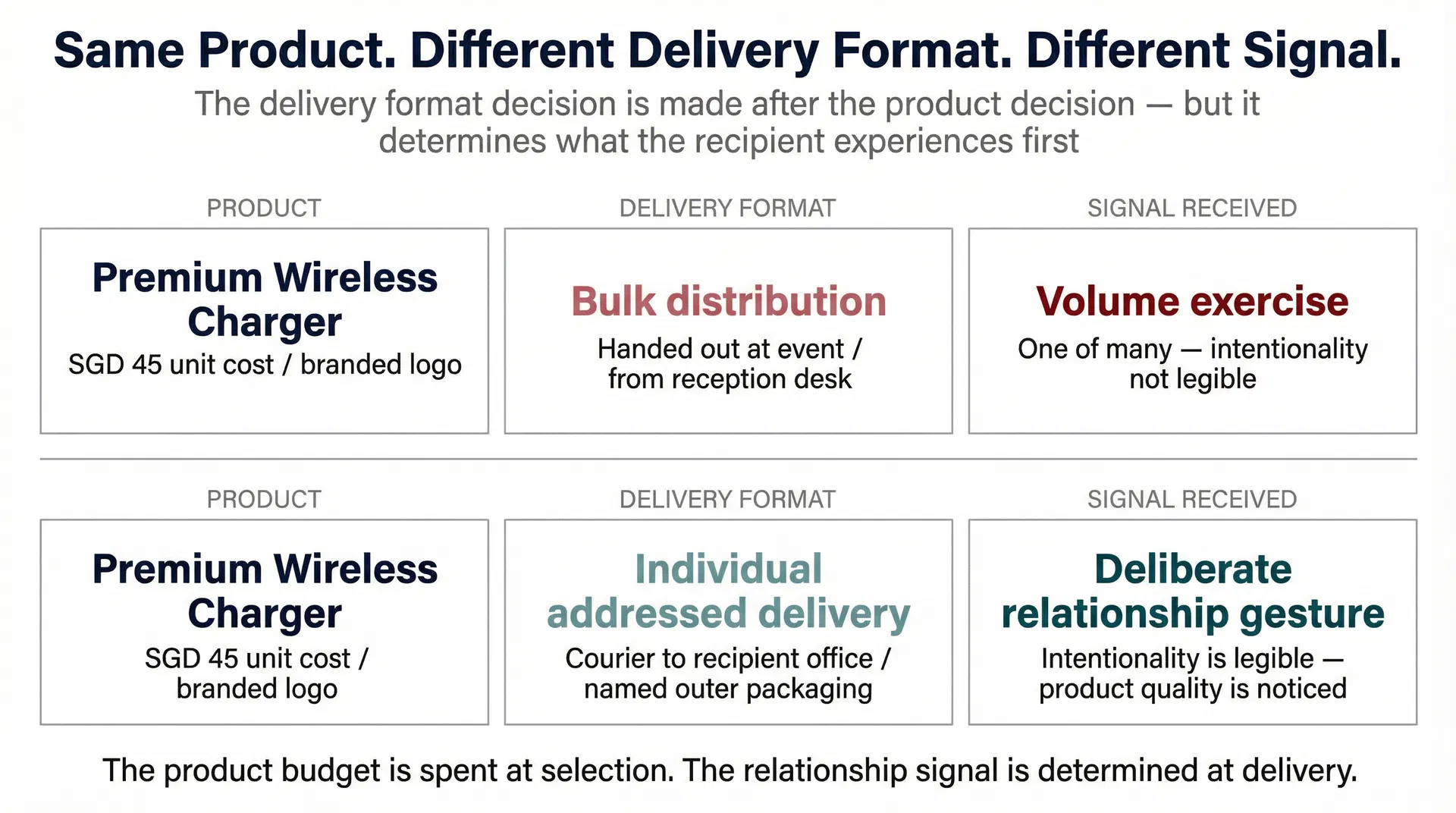 Same Product. Different Delivery Format. Different Signal.

The delivery format decision is made after the product decision — but it determines what the recipient experiences first

PRODUCT

Premium Wireless Charger

SGD 45 unit cost / branded logo

DELIVERY FORMAT

Bulk distribution

Handed out at event / from reception desk

SIGNAL RECEIVED

Volume exercise

One of many — intentionality not legible

PRODUCT

Premium Wireless Charger

SGD 45 unit cost / branded logo

DELIVERY FORMAT

Individual addressed delivery

Courier to recipient office / named outer packaging

SIGNAL RECEIVED

Deliberate relationship gesture

Intentionality is legible — product quality is noticed

The product budget is spent at selection. The relationship signal is determined at delivery.